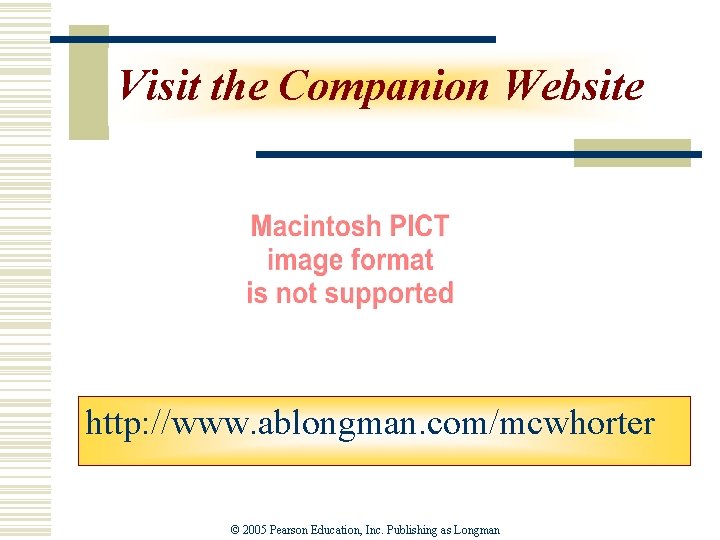 Visit the Companion Website

Macintosh PICT image format is not supported

http://www.ablongman.com/mcwhorter

© 2005 Pearson Education, Inc. Publishing as Longman